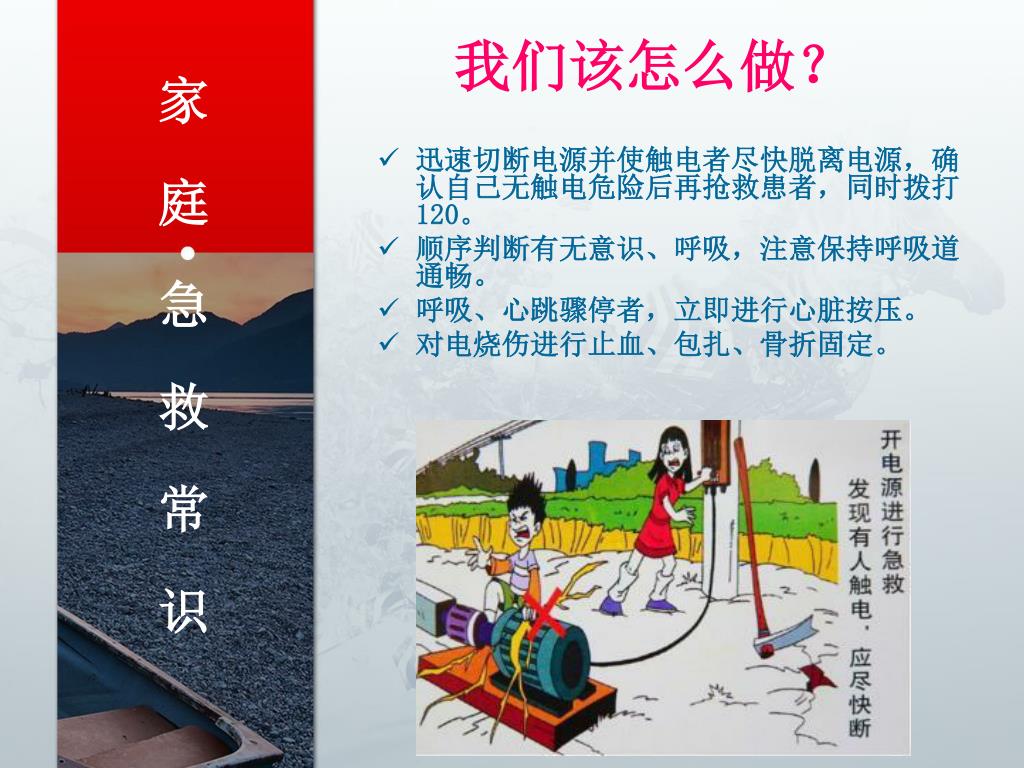 家庭·急救常识

我们该怎么做？

✓ 迅速切断电源并使触电者尽快脱离电源，确认自己无触电危险后再抢救患者，同时拨打120。
✓ 顺序判断有无意识、呼吸，注意保持呼吸道通畅。
✓ 呼吸、心跳骤停者，立即进行心脏按压。
✓ 对电烧伤进行止血、包扎、骨折固定。

发现有人触电，应尽快断开电源进行急救